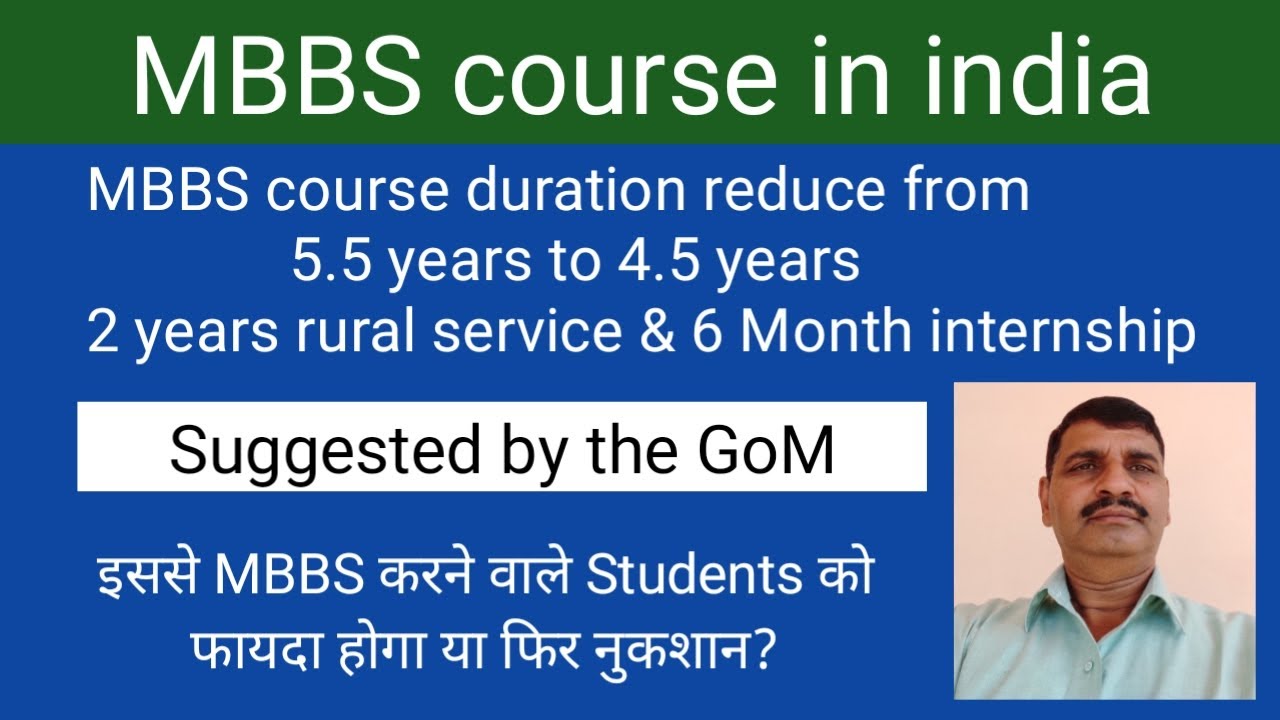 MBBS course in india

MBBS course duration reduce from 5.5 years to 4.5 years

2 years rural service & 6 Month internship

Suggested by the GoM

इससे MBBS करने वाले Students को फायदा होगा या फिर नुकशान?